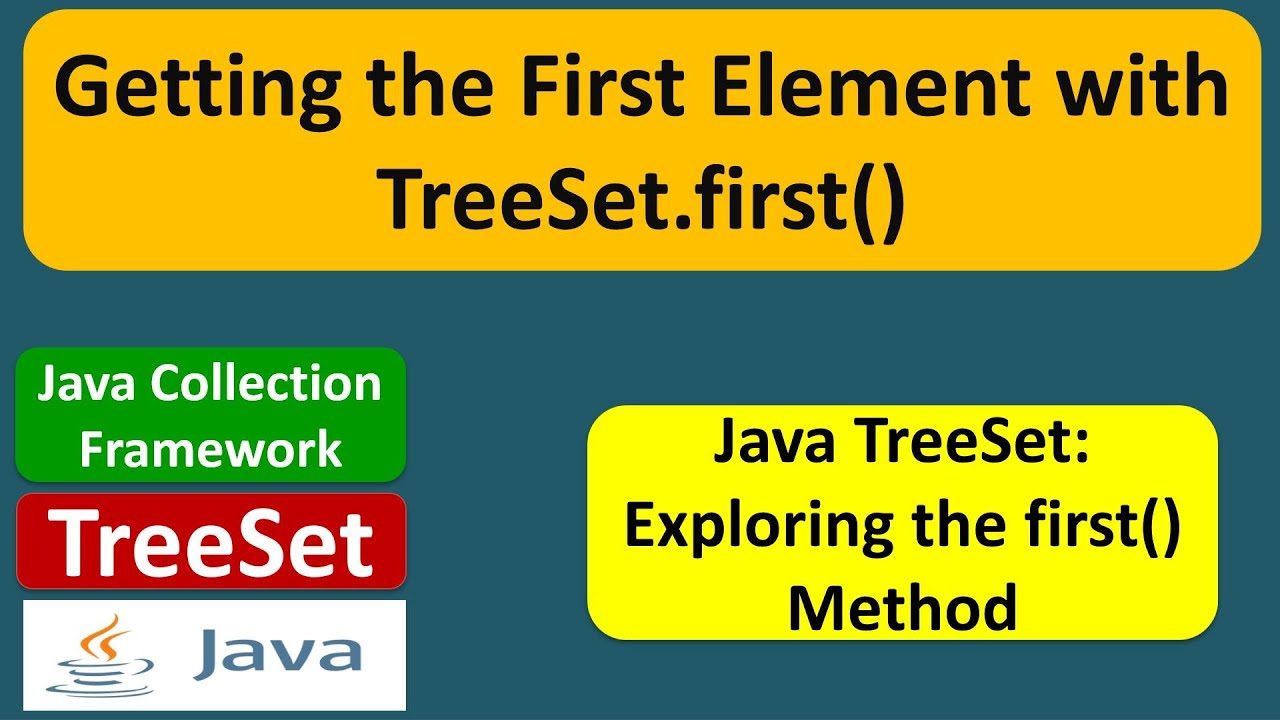 Getting the First Element with TreeSet.first()

Java Collection Framework

TreeSet

Java

Java TreeSet: Exploring the first() Method